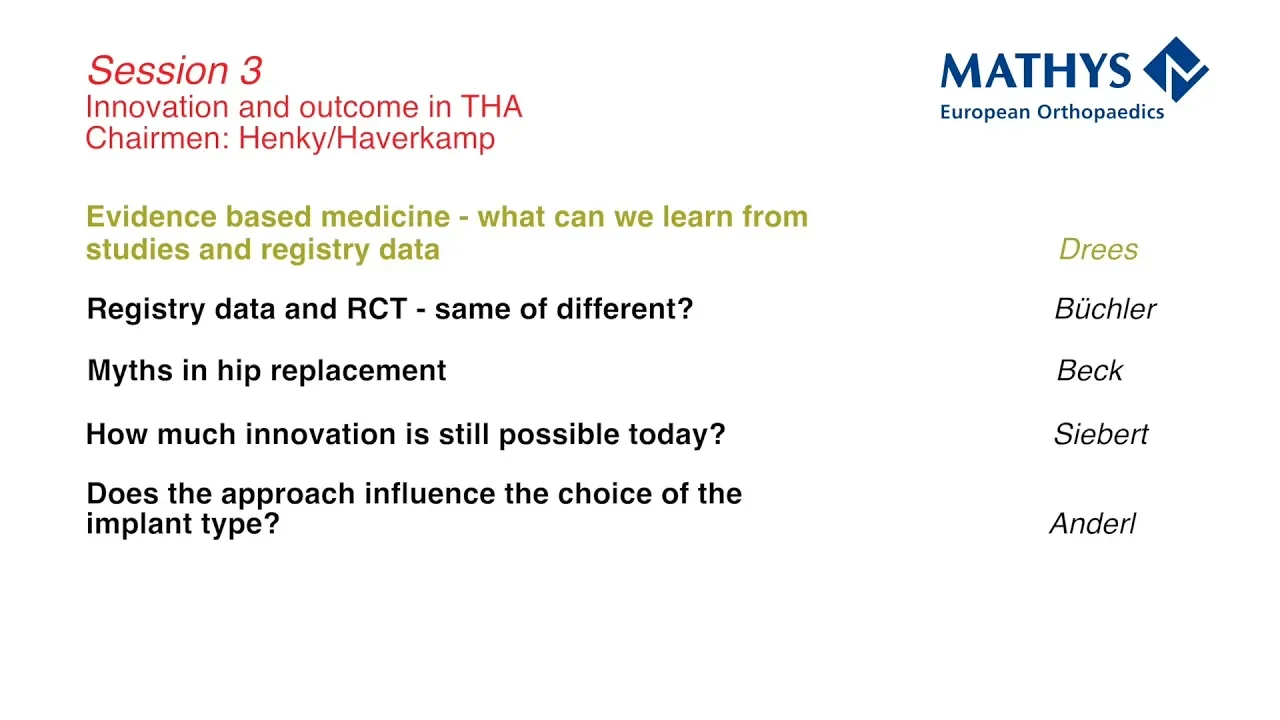 Session 3
Innovation and outcome in THA
Chairmen: Henky/Haverkamp

MATHYS
European Orthopaedics

Evidence based medicine - what can we learn from studies and registry data
Drees

Registry data and RCT - same of different?
Büchler

Myths in hip replacement
Beck

How much innovation is still possible today?
Siebert

Does the approach influence the choice of the implant type?
Anderl